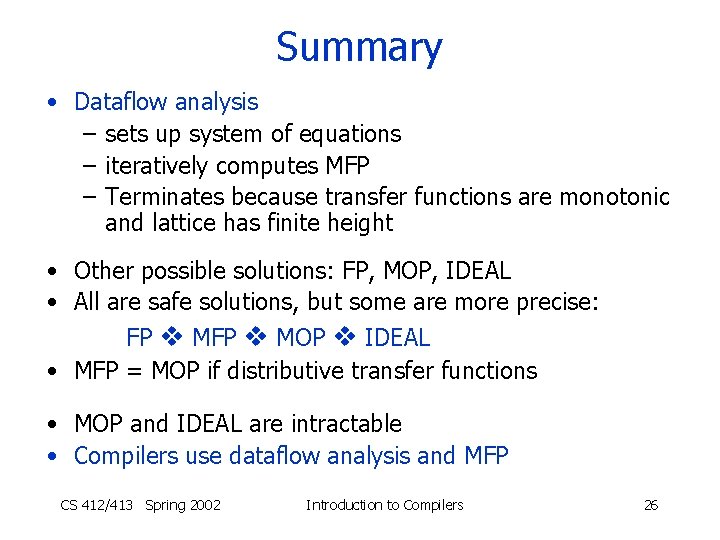 Summary

• Dataflow analysis
 – sets up system of equations
 – iteratively computes MFP
 – Terminates because transfer functions are monotonic and lattice has finite height

• Other possible solutions: FP, MOP, IDEAL
• All are safe solutions, but some are more precise:
 FP ❖ MFP ❖ MOP ❖ IDEAL
• MFP = MOP if distributive transfer functions

• MOP and IDEAL are intractable
• Compilers use dataflow analysis and MFP

CS 412/413 Spring 2002 Introduction to Compilers 26